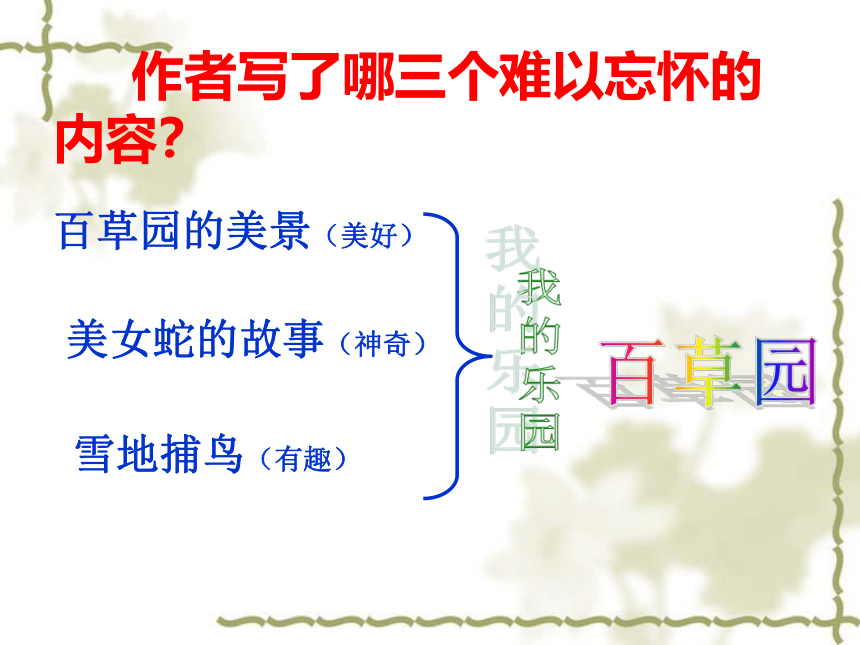 作者写了哪三个难以忘怀的内容?

百草园的美景（美好）

美女蛇的故事（神奇）

雪地捕鸟（有趣）

我的乐园

百草园